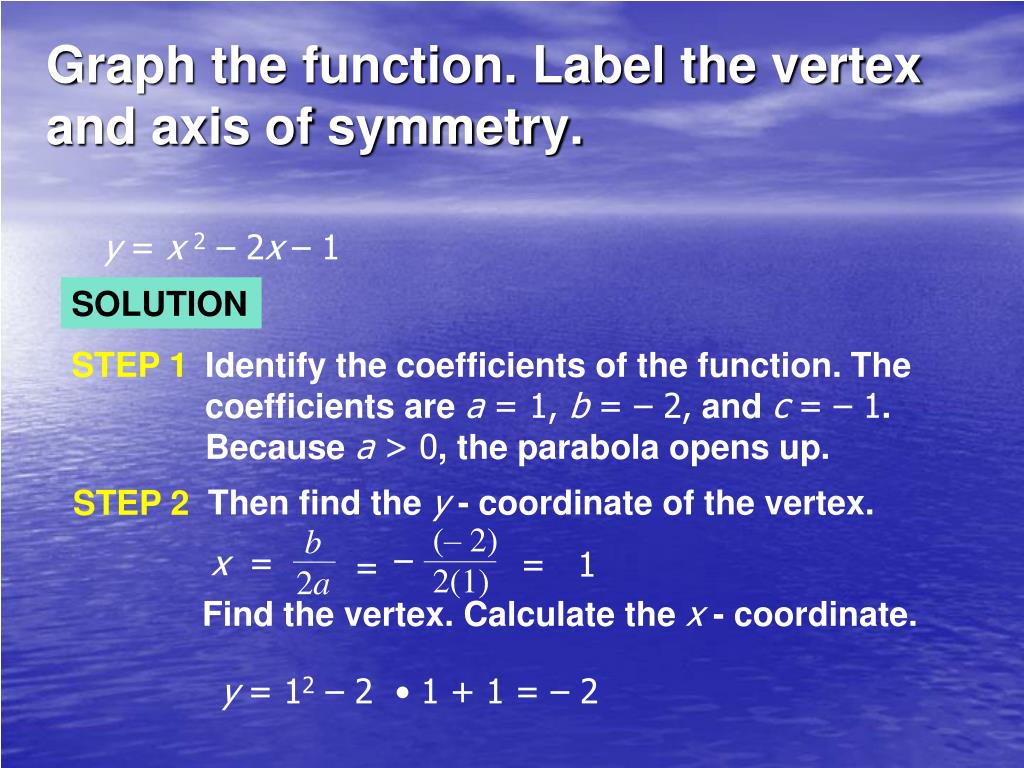 Graph the function. Label the vertex and axis of symmetry.

$y = x^2 - 2x - 1$

SOLUTION

STEP 1 Identify the coefficients of the function. The coefficients are $a = 1$, $b = -2$, and $c = -1$. Because $a > 0$, the parabola opens up.

STEP 2 Then find the $y$ - coordinate of the vertex.

$x = \frac{b}{2a} = -\frac{(-2)}{2(1)} = 1$

Find the vertex. Calculate the $x$ - coordinate.

$y = 1^2 - 2 \bullet 1 + 1 = -2$